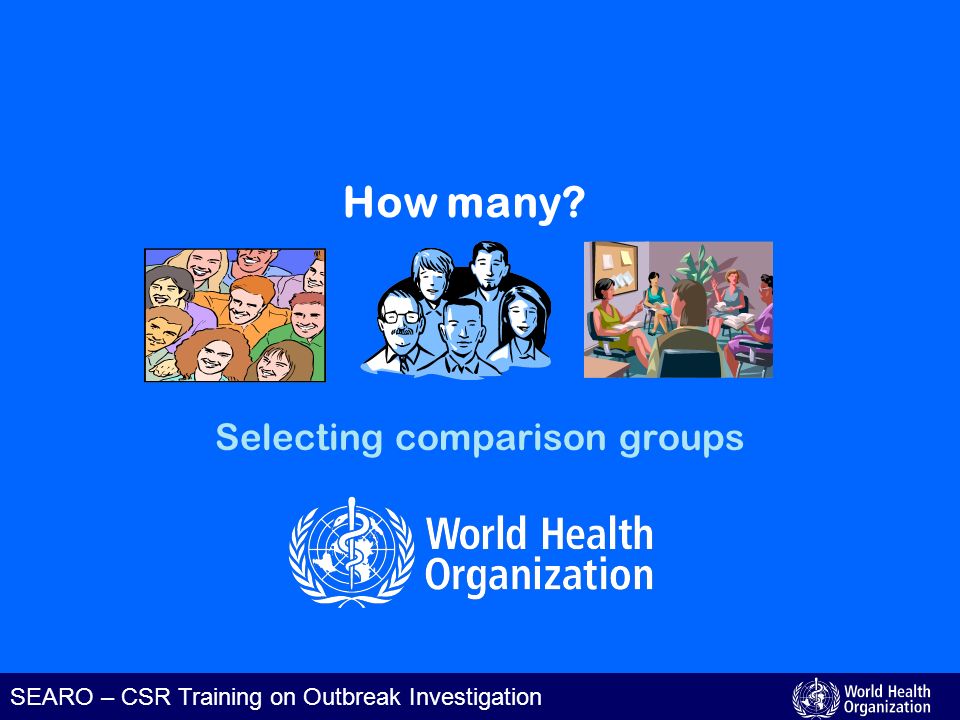 How many?

Selecting comparison groups

World Health Organization

SEARO – CSR Training on Outbreak Investigation

World Health Organization